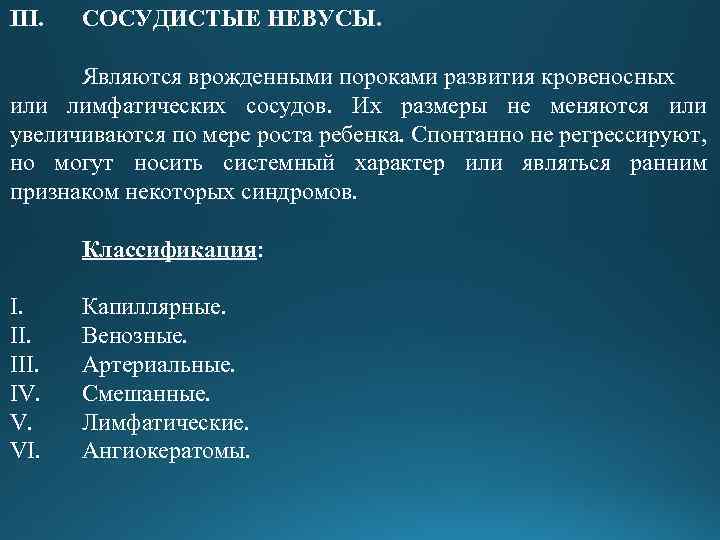 III. СОСУДИСТЫЕ НЕВУСЫ.

Являются врожденными пороками развития кровеносных или лимфатических сосудов. Их размеры не меняются или увеличиваются по мере роста ребенка. Спонтанно не регрессируют, но могут носить системный характер или являться ранним признаком некоторых синдромов.

Классификация:

I. Капиллярные.
II. Венозные.
III. Артериальные.
IV. Смешанные.
V. Лимфатические.
VI. Ангиокератомы.